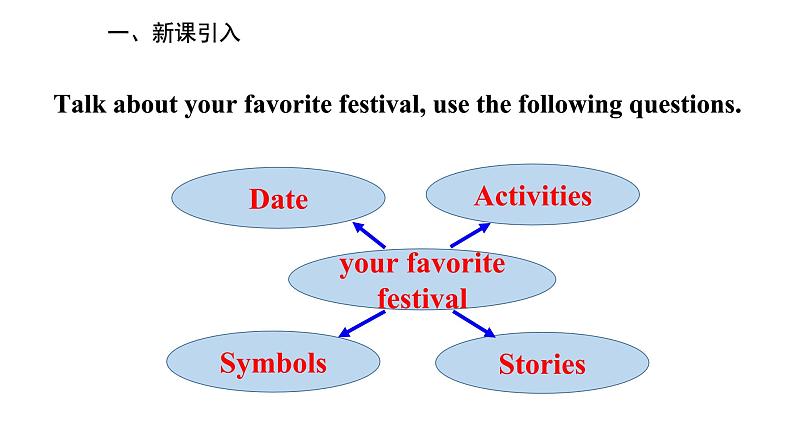 一、新课引入

Talk about your favorite festival, use the following questions.

Date

Activities

your favorite festival

Symbols

Stories